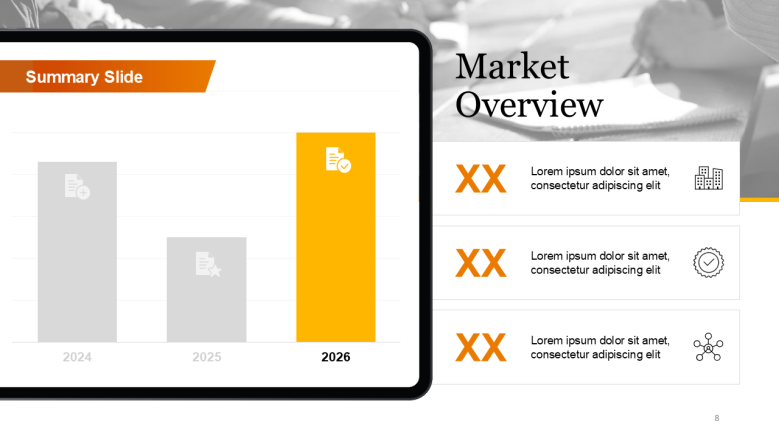 Summary Slide

2024

2025

2026

Market Overview

XX

Lorem ipsum dolor sit amet, consectetur adipiscing elit

XX

Lorem ipsum dolor sit amet, consectetur adipiscing elit

XX

Lorem ipsum dolor sit amet, consectetur adipiscing elit

8